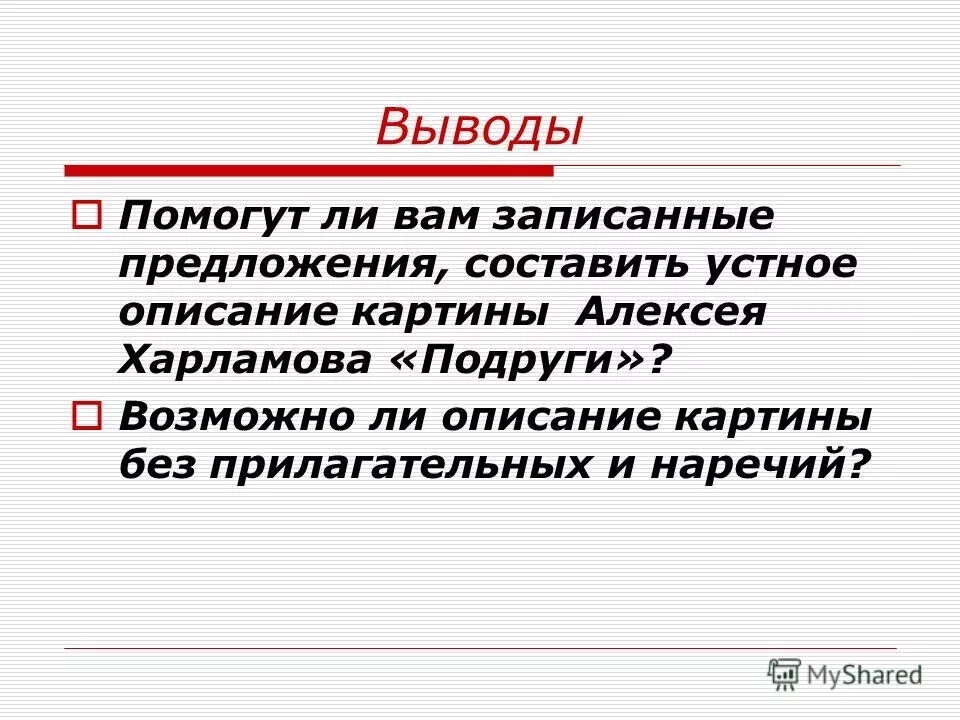 Выводы

Помогут ли вам записанные предложения, составить устное описание картины Алексея Харламова «Подруги»?

Возможно ли описание картины без прилагательных и наречий?

MyShared